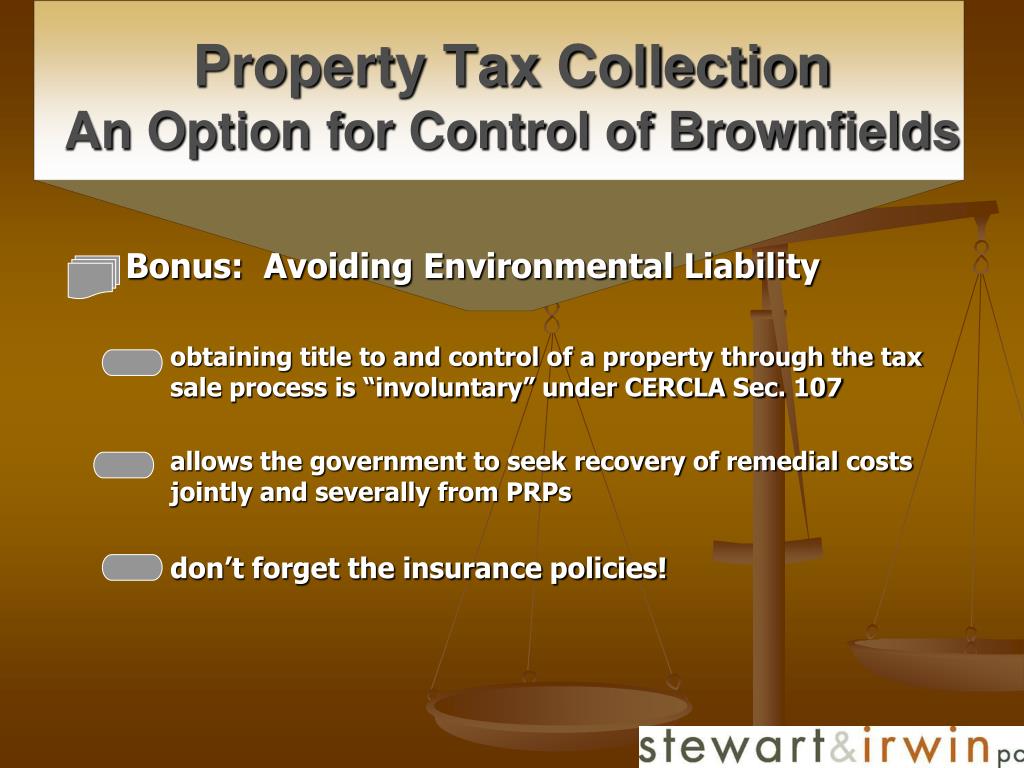 Property Tax Collection
An Option for Control of Brownfields

Bonus: Avoiding Environmental Liability

obtaining title to and control of a property through the tax sale process is “involuntary” under CERCLA Sec. 107

allows the government to seek recovery of remedial costs jointly and severally from PRPs

don’t forget the insurance policies!

stewart&irwin pc